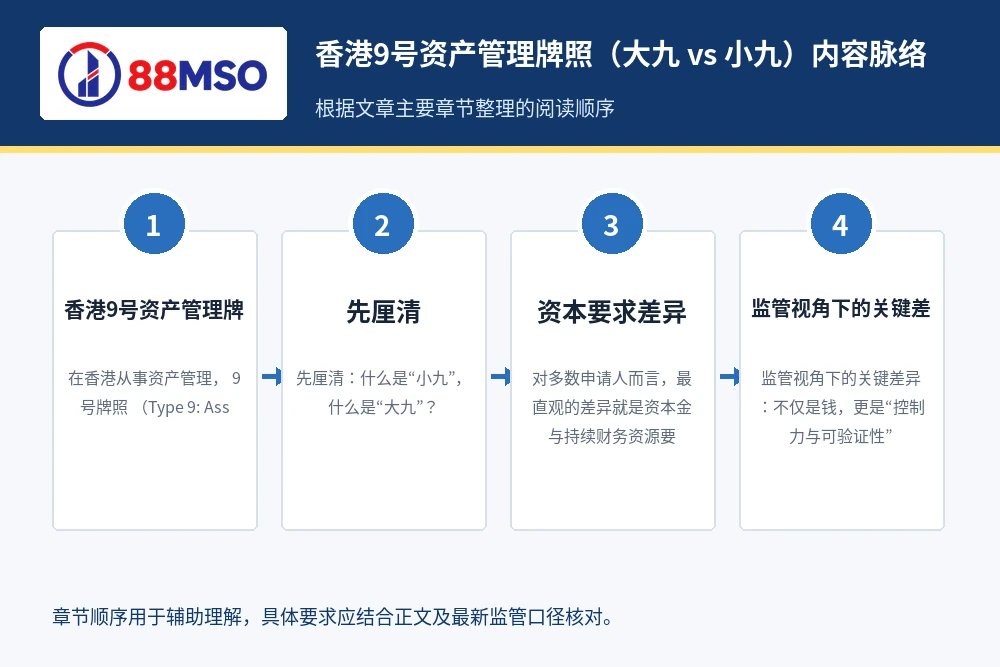 88MSO

香港9号资产管理牌照（大九 vs 小九）内容脉络

根据文章主要章节整理的阅读顺序

1

香港9号资产管理牌

在香港从事资产管理， 9号牌照 （Type 9: Ass

2

先厘清

先厘清：什么是“小九”，什么是“大九”？

3

资本要求差异

对多数申请人而言，最直观的差异就是资本金与持续财务资源要

4

监管视角下的关键差

监管视角下的关键差异：不仅是钱，更是“控制力与可验证性”

章节顺序用于辅助理解，具体要求应结合正文及最新监管口径核对。